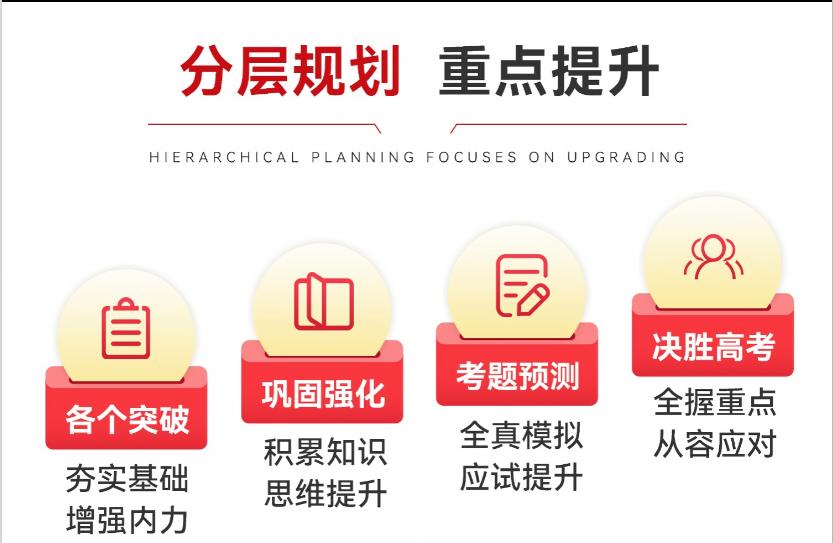 分层规划 重点提升

HIERARCHICAL PLANNING FOCUSES ON UPGRADING

各个突破
夯实基础
增强内力

巩固强化
积累知识
思维提升

考题预测
全真模拟
应试提升

决胜高考
全握重点
从容应对